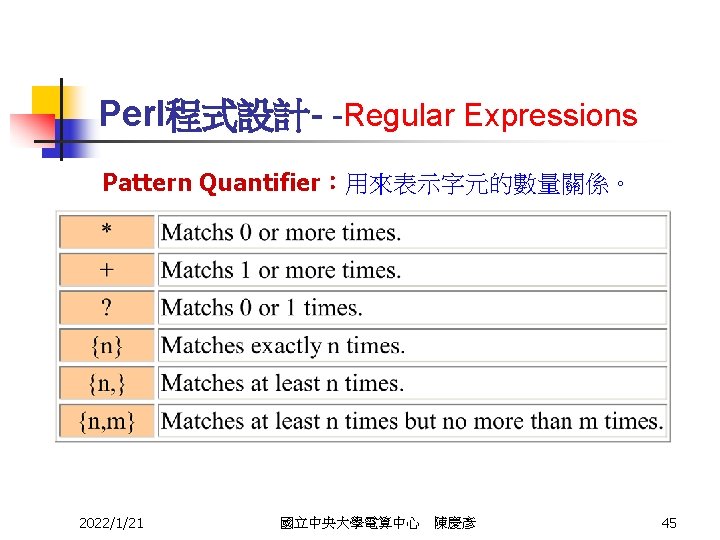 Perl程式設計- -Regular Expressions

Pattern Quantifier：用來表示字元的數量關係。

| * | Matchs 0 or more times. |
|---|---|
| + | Matchs 1 or more times. |
| ? | Matchs 0 or 1 times. |
| {n} | Matches exactly n times. |
| {n,} | Matches at least n times. |
| {n,m} | Matches at least n times but no more than m times. |

2022/1/21 國立中央大學電算中心 陳慶彥 45